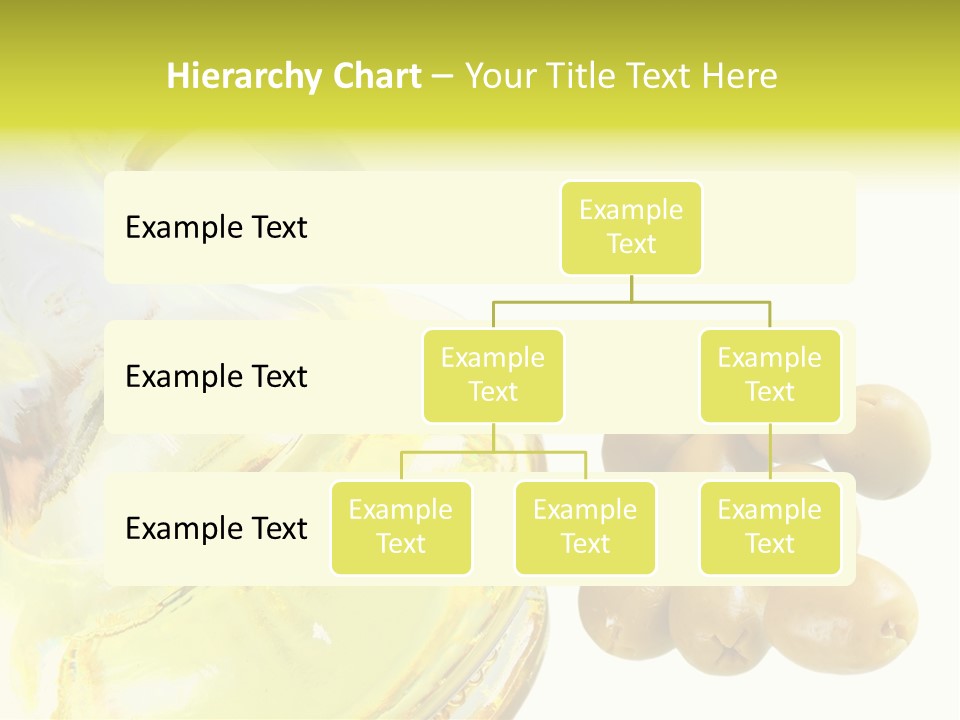 Hierarchy Chart – Your Title Text Here

Example Text

Example Text

Example Text

Example Text

Example Text

Example Text

Example Text

Example Text

Example Text